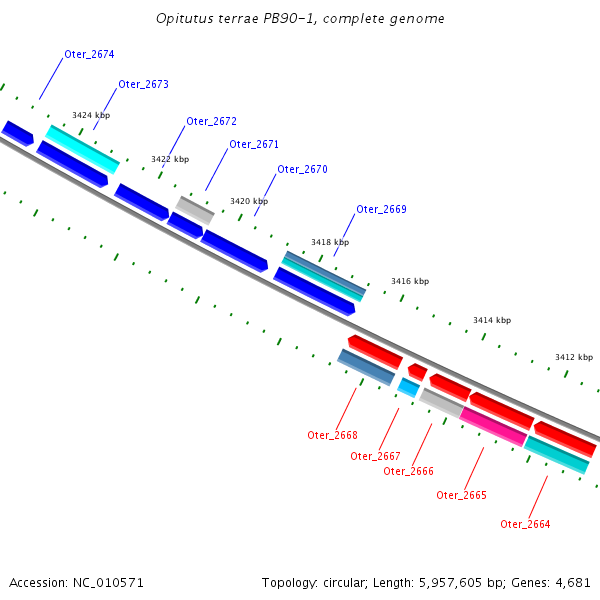 Opitutus terrae PB90-1, complete genome

Oter_2674
Oter_2673
3424 kbp
Oter_2672
Oter_2671
3422 kbp
Oter_2670
3420 kbp
Oter_2669
3418 kbp
3416 kbp
3414 kbp
3412 kbp

Oter_2668
Oter_2667
Oter_2666
Oter_2665
Oter_2664

Accession: NC_010571

Topology: circular; Length: 5,957,605 bp; Genes: 4,681